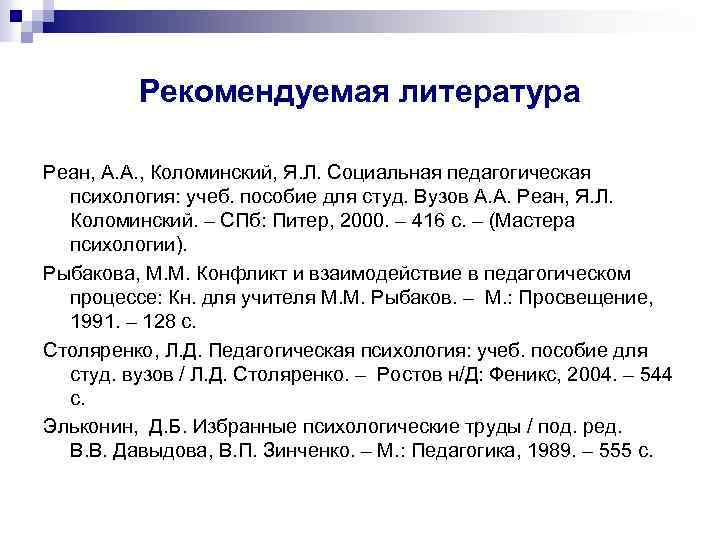 Рекомендуемая литература

Реан, А.А., Коломинский, Я.Л. Социальная педагогическая психология: учеб. пособие для студ. Вузов А.А. Реан, Я.Л. Коломинский. – СПб: Питер, 2000. – 416 с. – (Мастера психологии).

Рыбакова, М.М. Конфликт и взаимодействие в педагогическом процессе: Кн. для учителя М.М. Рыбаков. – М.: Просвещение, 1991. – 128 с.

Столяренко, Л.Д. Педагогическая психология: учеб. пособие для студ. вузов / Л.Д. Столяренко. – Ростов н/Д: Феникс, 2004. – 544 с.

Эльконин, Д.Б. Избранные психологические труды / под. ред. В.В. Давыдова, В.П. Зинченко. – М.: Педагогика, 1989. – 555 с.